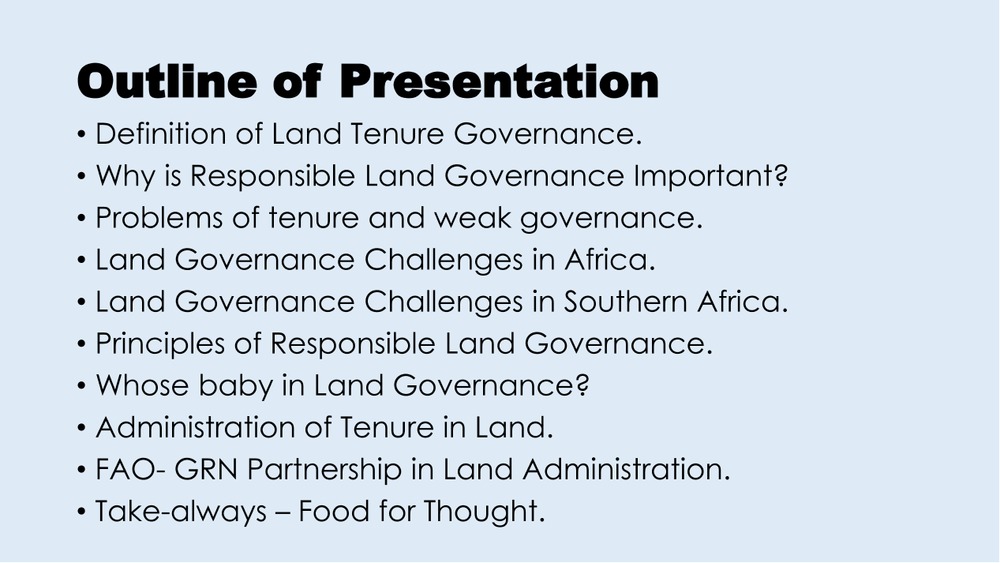 Outline of Presentation

• Definition of Land Tenure Governance.
• Why is Responsible Land Governance Important?
• Problems of tenure and weak governance.
• Land Governance Challenges in Africa.
• Land Governance Challenges in Southern Africa.
• Principles of Responsible Land Governance.
• Whose baby in Land Governance?
• Administration of Tenure in Land.
• FAO- GRN Partnership in Land Administration.
• Take-always – Food for Thought.